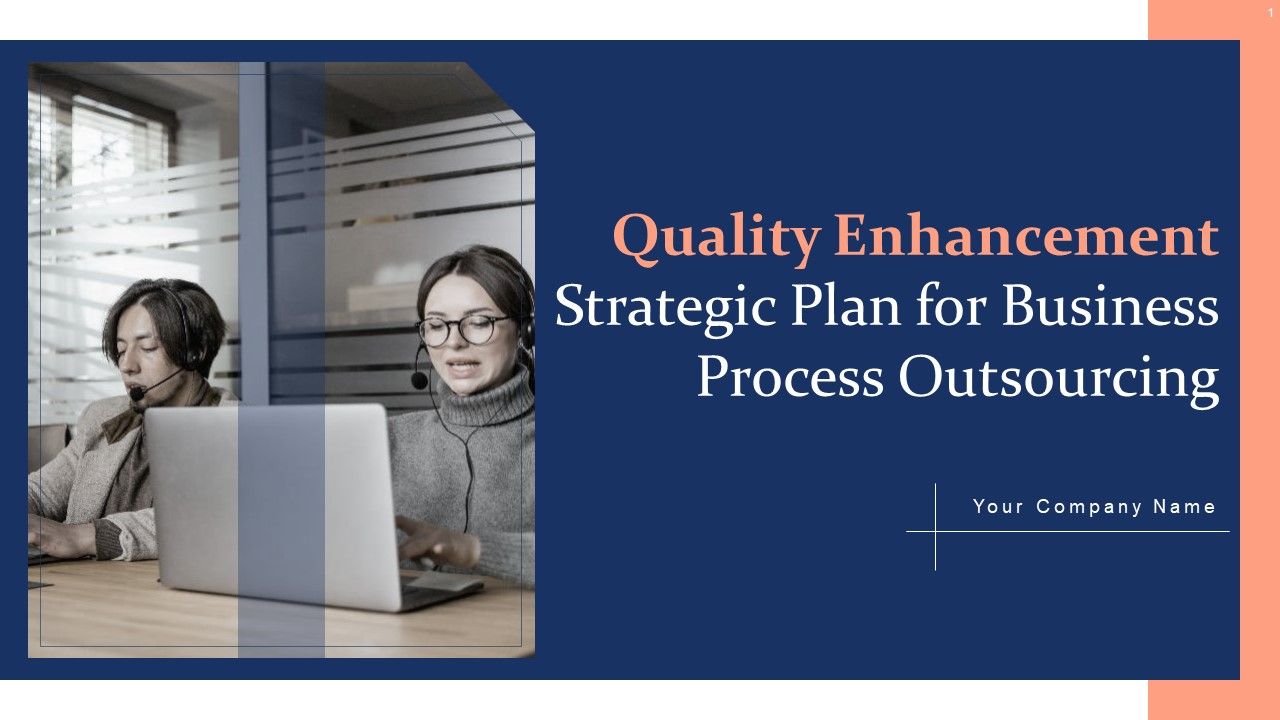 1

Quality Enhancement Strategic Plan for Business Process Outsourcing

Your Company Name